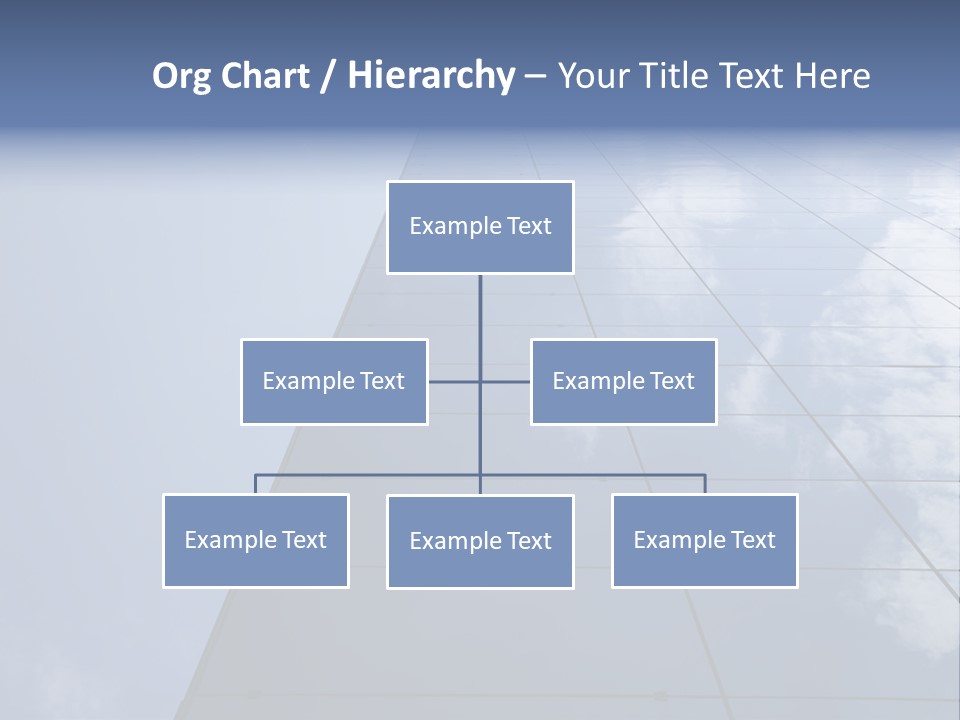 Org Chart / Hierarchy – Your Title Text Here

Example Text

Example Text

Example Text

Example Text

Example Text

Example Text